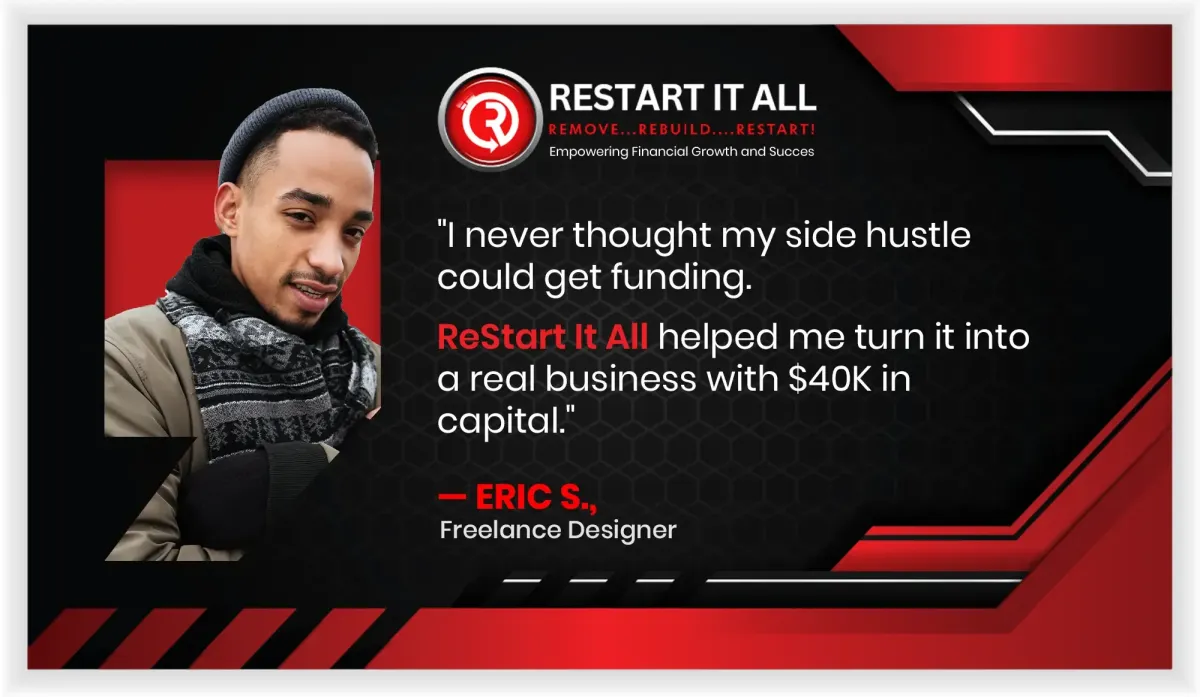 R

RESTART IT ALL
REMOVE...REBUILD....RESTART!
Empowering Financial Growth and Succes

"I never thought my side hustle could get funding.

ReStart It All helped me turn it into a real business with $40K in capital."

— ERIC S.,
Freelance Designer